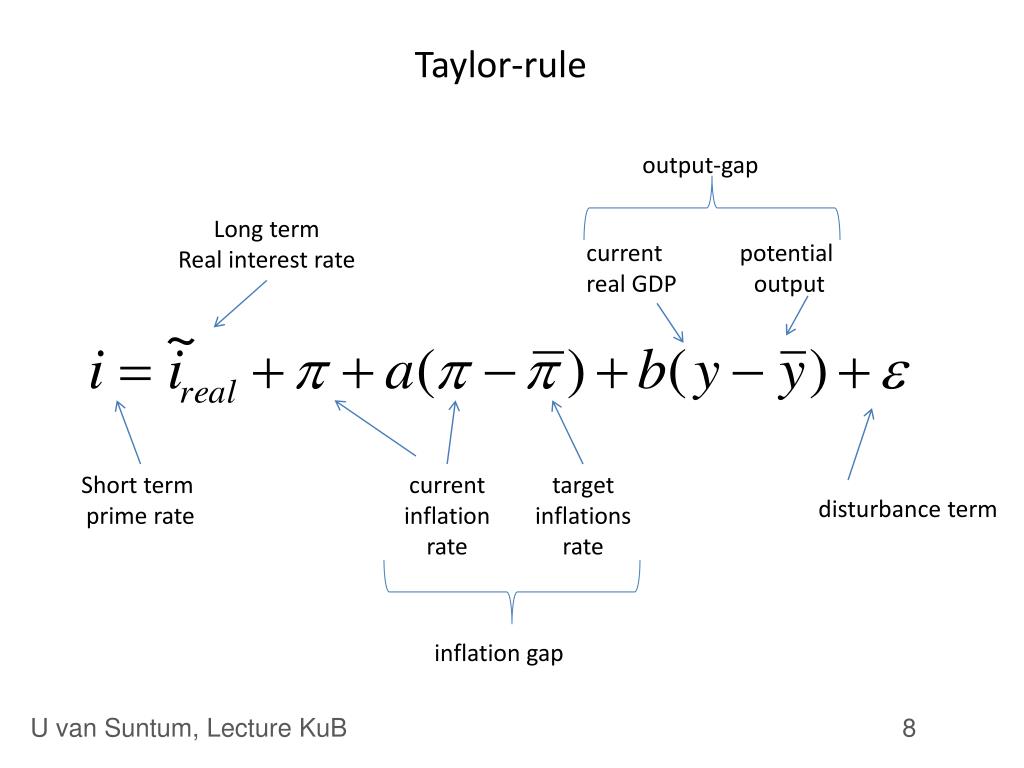 Taylor-rule

output-gap

Long term
Real interest rate

current
real GDP

potential
output

$i = \tilde{i}_{real} + \pi + a(\pi - \overline{\pi}) + b(y - \overline{y}) + \varepsilon$

Short term
prime rate

current
inflation
rate

target
inflations
rate

disturbance term

inflation gap

U van Suntum, Lecture KuB

8